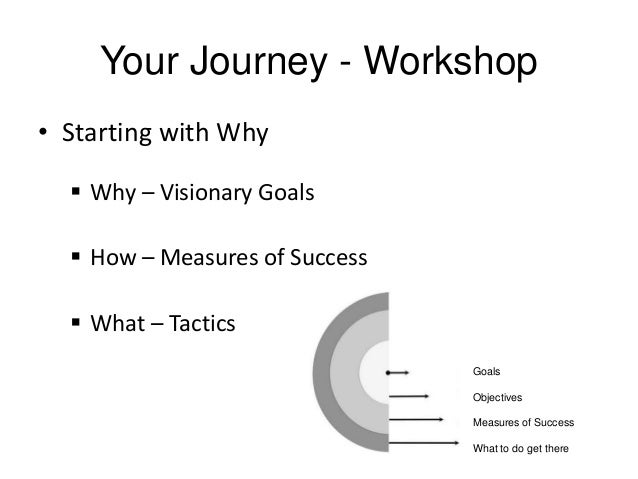 Your Journey - Workshop

• Starting with Why

▪ Why – Visionary Goals

▪ How – Measures of Success

▪ What – Tactics

Goals

Objectives

Measures of Success

What to do get there